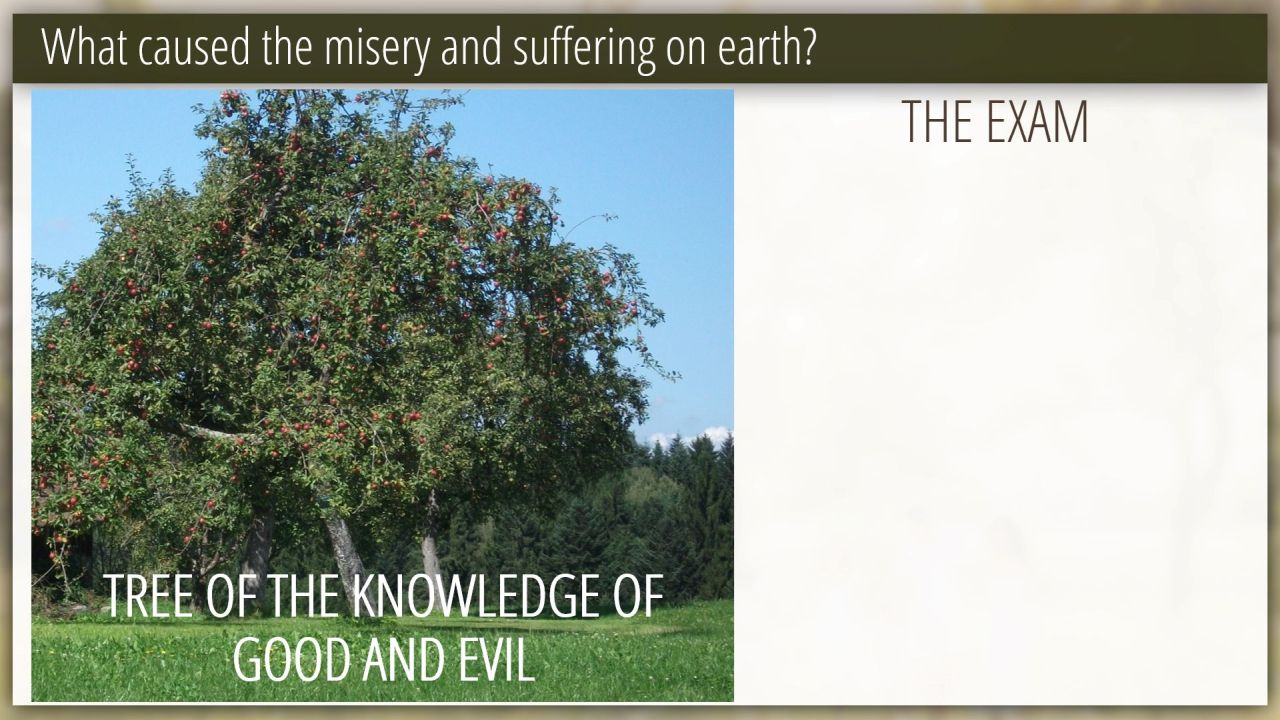 What caused the misery and suffering on earth?

TREE OF THE KNOWLEDGE OF GOOD AND EVIL

THE EXAM